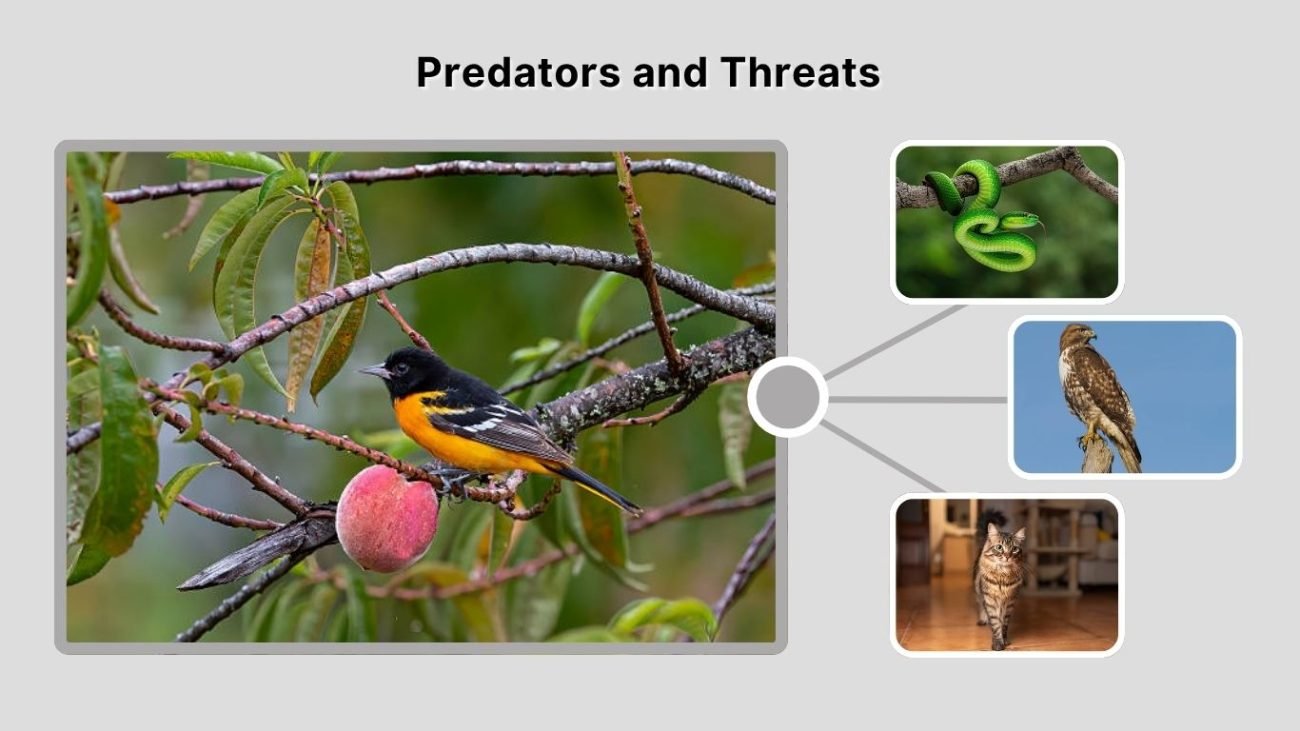 Predators and Threats